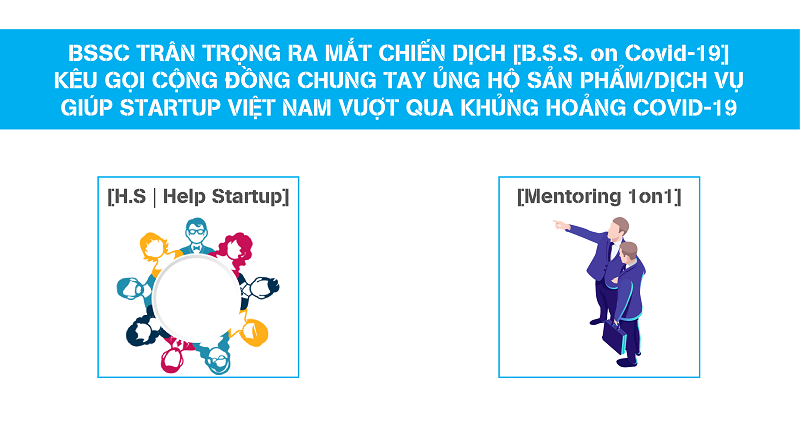 BSSC TRÂN TRỌNG RA MẮT CHIẾN DỊCH [B.S.S. on Covid-19] KÊU GỌI CỘNG ĐỒNG CHUNG TAY ỦNG HỘ SẢN PHẨM/DỊCH VỤ GIÚP STARTUP VIỆT NAM VƯỢT QUA KHỦNG HOẢNG COVID-19

[H.S | Help Startup]

[Mentoring 1on1]